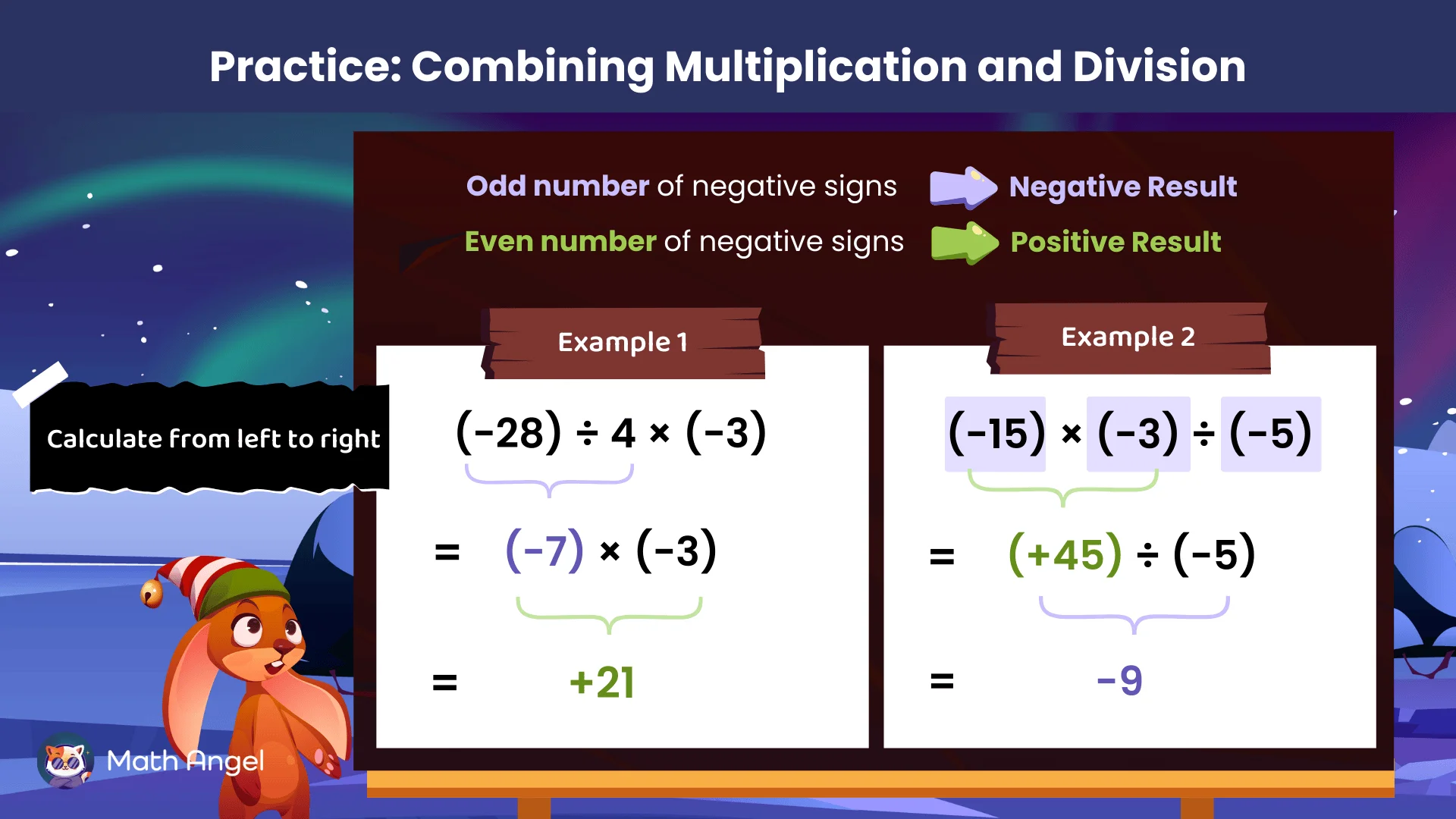 Practice: Combining Multiplication and Division

Odd number of negative signs Negative Result

Even number of negative signs Positive Result

Calculate from left to right

Example 1

$(-28) \div 4 \times (-3)$

$= (-7) \times (-3)$

$= +21$

Example 2

$(-15) \times (-3) \div (-5)$

$= (+45) \div (-5)$

$= -9$

Math Angel